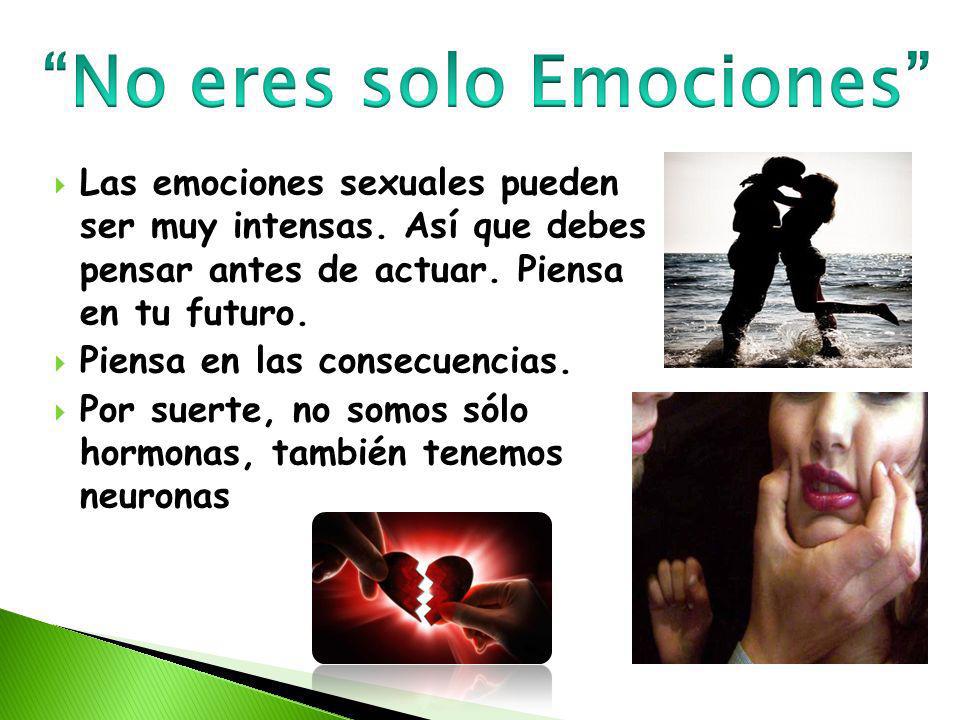 “No eres solo Emociones”

Las emociones sexuales pueden ser muy intensas. Así que debes pensar antes de actuar. Piensa en tu futuro.

Piensa en las consecuencias.

Por suerte, no somos sólo hormonas, también tenemos neuronas